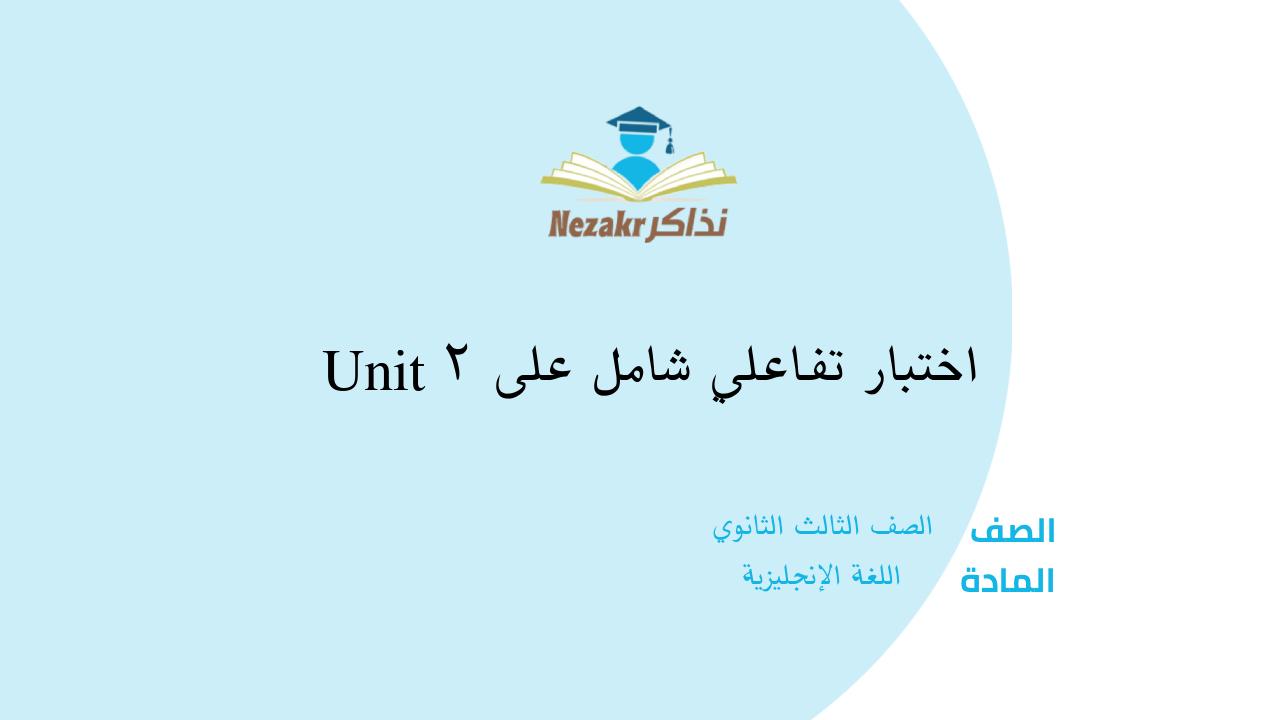 Nezakr نذاكر

اختبار تفاعلي شامل على Unit ٢

الصف الصف الثالث الثانوي
المادة اللغة الإنجليزية